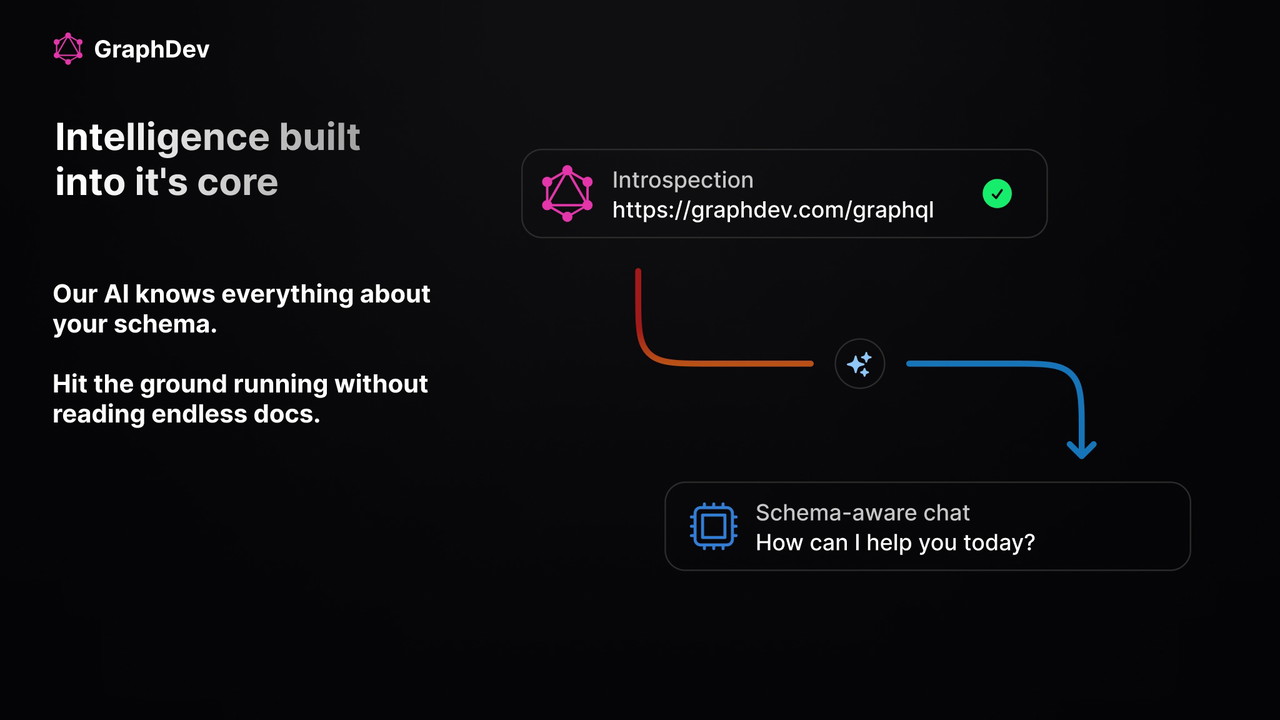 GraphDev

Intelligence built into it's core

Our AI knows everything about your schema.

Hit the ground running without reading endless docs.

Introspection
https://graphdev.com/graphql

Schema-aware chat
How can I help you today?